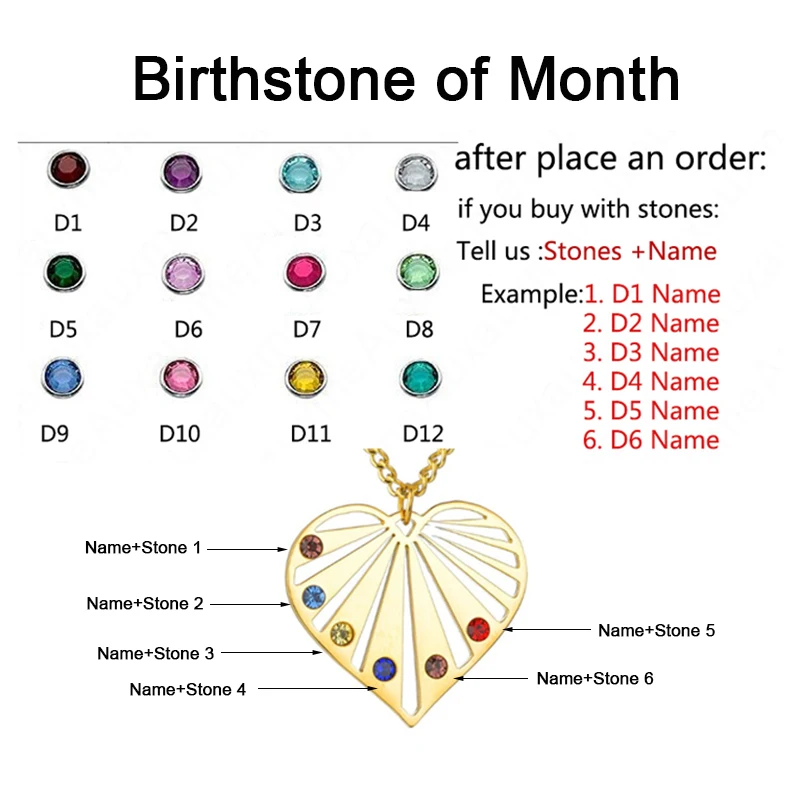 Birthstone of Month

D1 D2 D3 D4
D5 D6 D7 D8
D9 D10 D11 D12

after place an order:
if you buy with stones:
Tell us :Stones +Name
Example:1. D1 Name
2. D2 Name
3. D3 Name
4. D4 Name
5. D5 Name
6. D6 Name

Name+Stone 1
Name+Stone 2
Name+Stone 3
Name+Stone 4
Name+Stone 5
Name+Stone 6